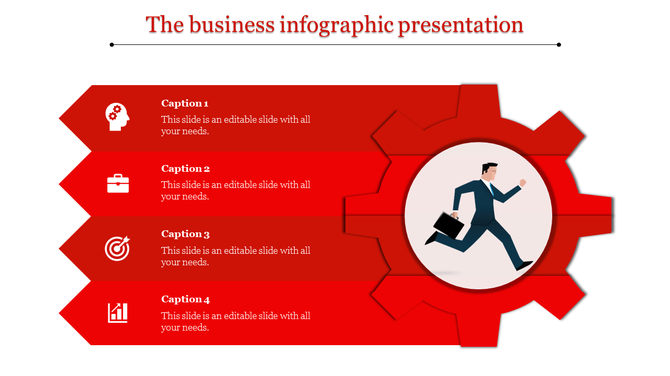 The business infographic presentation

Caption 1
This slide is an editable slide with all your needs.

Caption 2
This slide is an editable slide with all your needs.

Caption 3
This slide is an editable slide with all your needs.

Caption 4
This slide is an editable slide with all your needs.